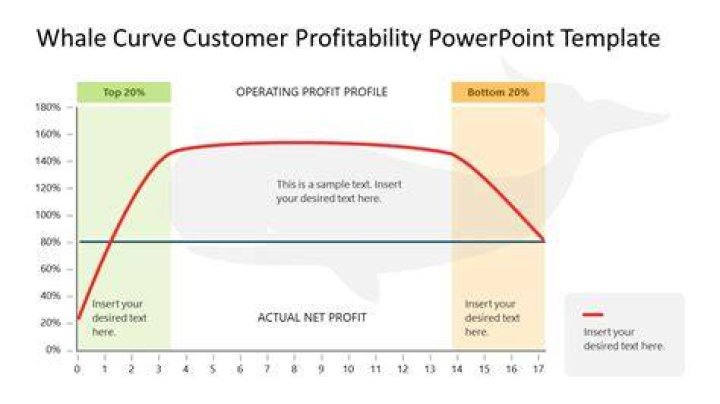 Whale Curve Customer Profitability PowerPoint Template

Top 20%

OPERATING PROFIT PROFILE

Bottom 20%

180%
160%
140%
120%
100%
80%
60%
40%
20%
0%

This is a sample text. Insert your desired text here.

Insert your desired text here.

ACTUAL NET PROFIT

Insert your desired text here.

0 1 2 3 4 5 6 7 8 9 10 11 12 13 14 15 16 17

Insert your desired text here.